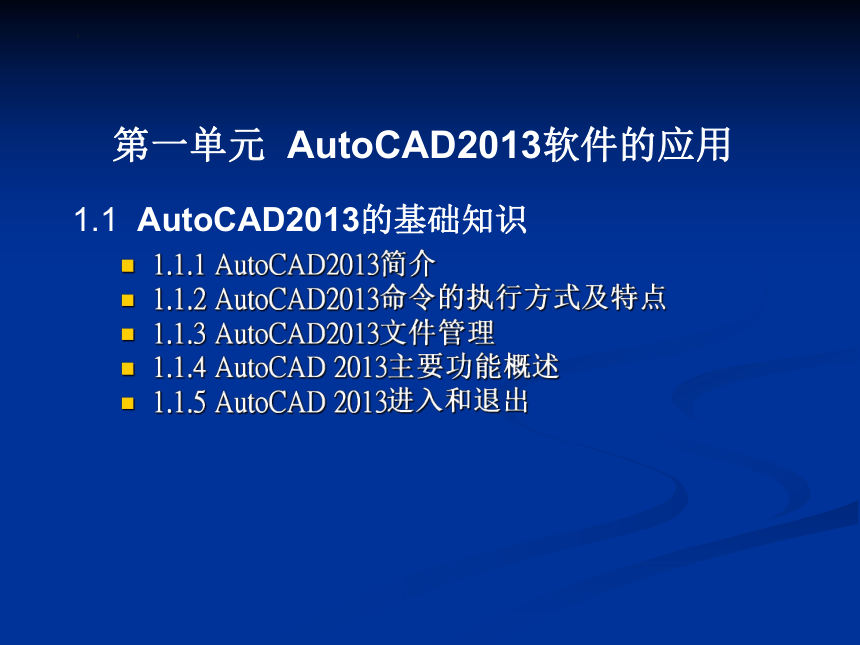 第一单元 AutoCAD2013软件的应用

1.1 AutoCAD2013的基础知识

- 1.1.1 AutoCAD2013简介
- 1.1.2 AutoCAD2013命令的执行方式及特点
- 1.1.3 AutoCAD2013文件管理
- 1.1.4 AutoCAD 2013主要功能概述
- 1.1.5 AutoCAD 2013进入和退出